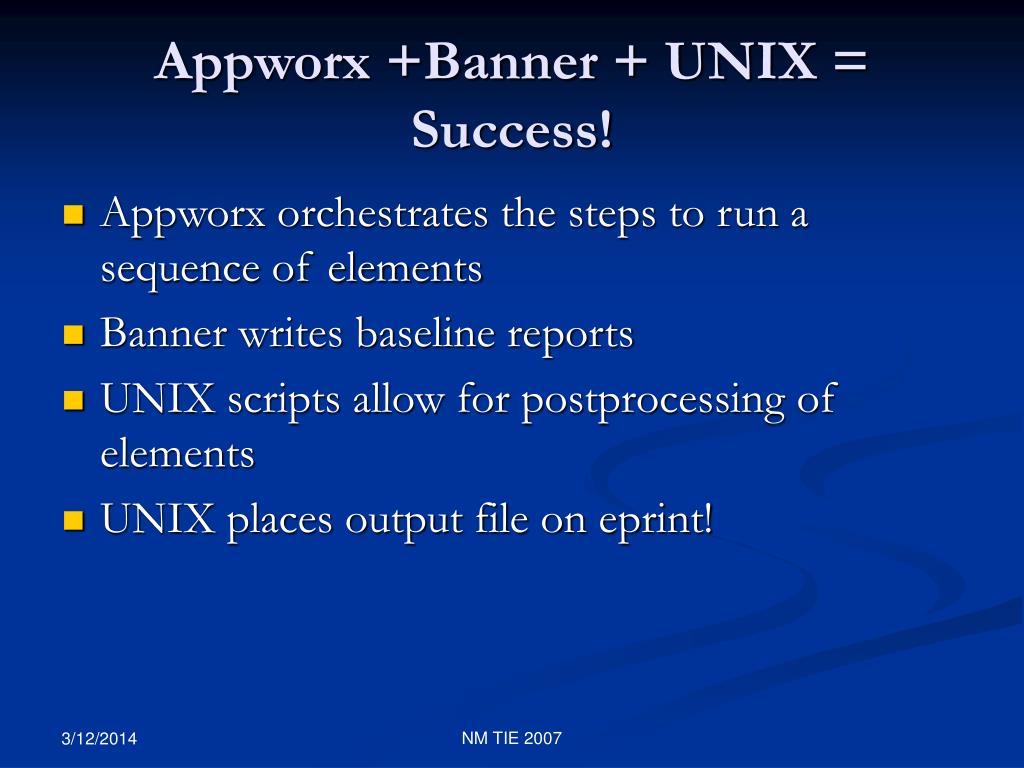 Appworx +Banner + UNIX = Success!

- Appworx orchestrates the steps to run a sequence of elements
- Banner writes baseline reports
- UNIX scripts allow for postprocessing of elements
- UNIX places output file on eprint!

3/12/2014

NM TIE 2007